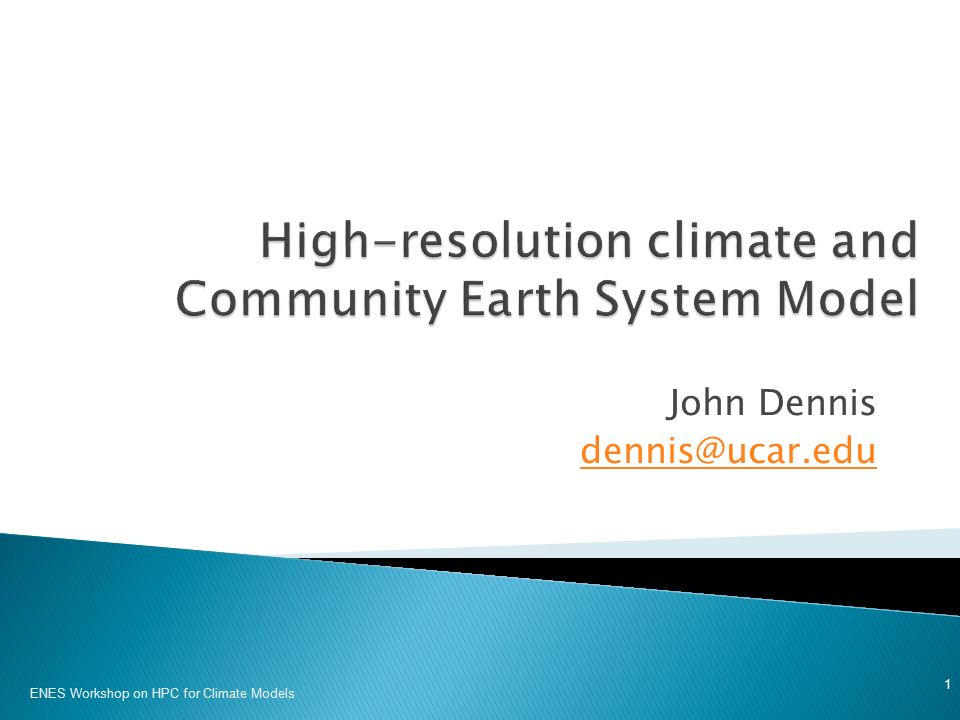 High-resolution climate and Community Earth System Model

John Dennis
dennis@ucar.edu

ENES Workshop on HPC for Climate Models

1